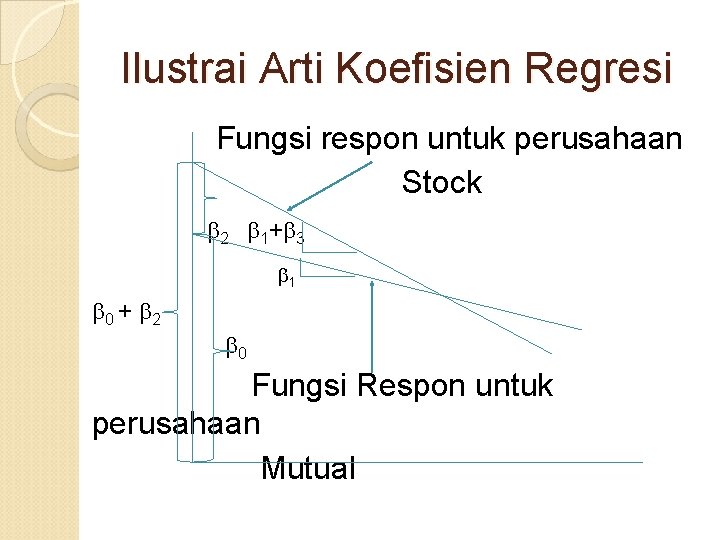 Ilustrai Arti Koefisien Regresi

Fungsi respon untuk perusahaan Stock

$\beta_2$ $\beta_1+\beta_3$

$\beta_1$

$\beta_0 + \beta_2$

$\beta_0$

Fungsi Respon untuk perusahaan Mutual